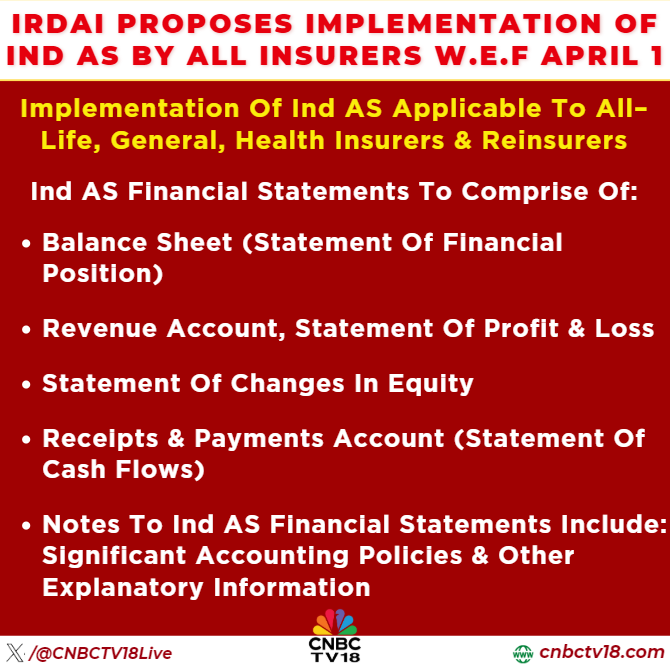 IRDAI PROPOSES IMPLEMENTATION OF IND AS BY ALL INSURERS W.E.F APRIL 1

Implementation Of Ind AS Applicable To All– Life, General, Health Insurers & Reinsurers

Ind AS Financial Statements To Comprise Of:

• Balance Sheet (Statement Of Financial Position)

• Revenue Account, Statement Of Profit & Loss

• Statement Of Changes In Equity

• Receipts & Payments Account (Statement Of Cash Flows)

• Notes To Ind AS Financial Statements Include: Significant Accounting Policies & Other Explanatory Information

/@CNBCTV18Live

CNBC TV18

www cnbctv18.com